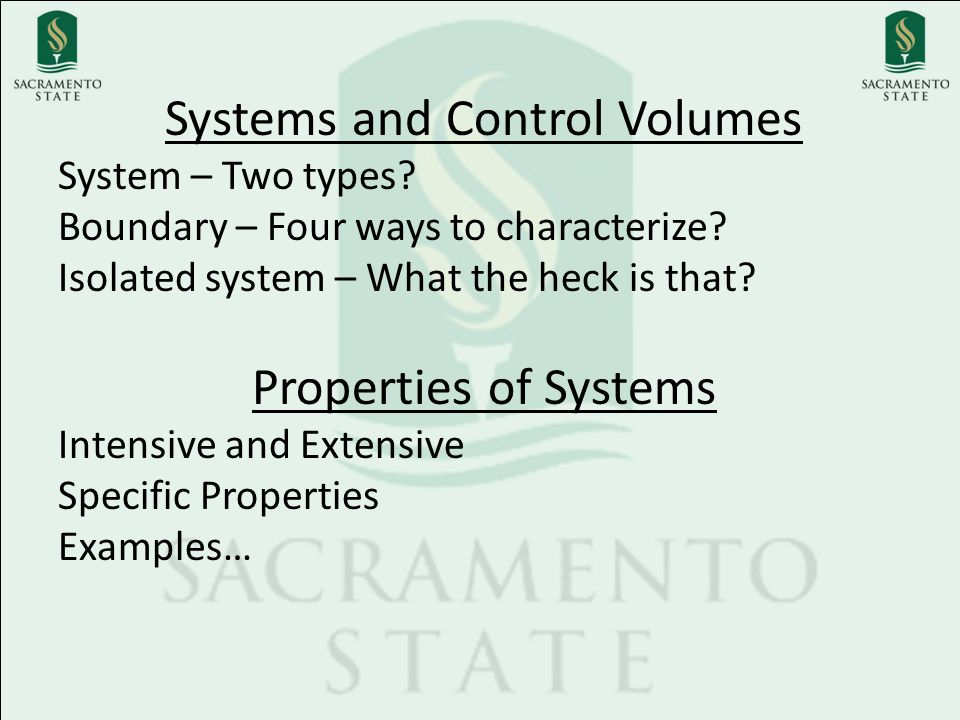 SACRAMENTO STATE

SACRAMENTO STATE

Systems and Control Volumes

System – Two types?
Boundary – Four ways to characterize?
Isolated system – What the heck is that?

Properties of Systems

Intensive and Extensive
Specific Properties
Examples…

SACRAMENTO STATE